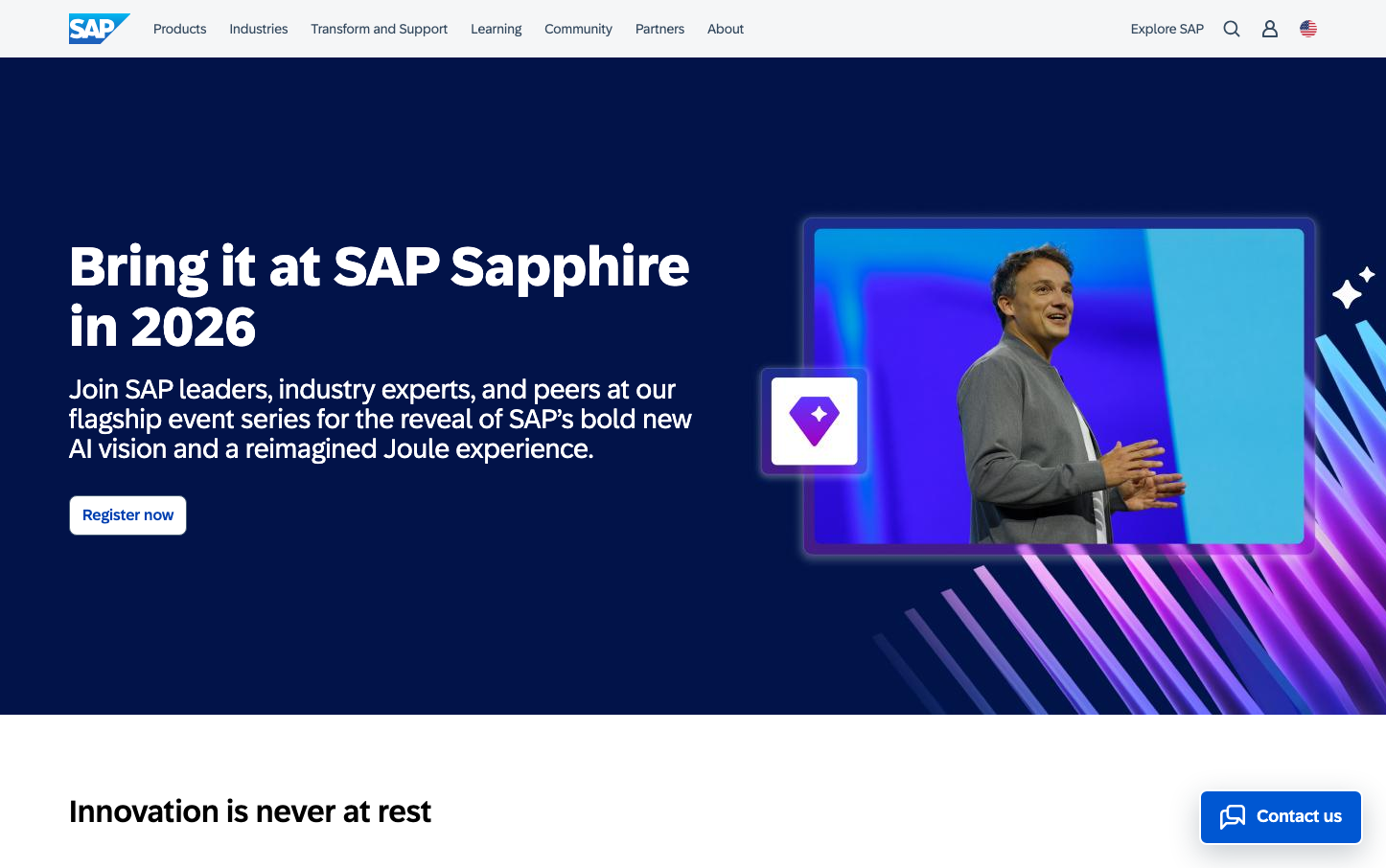 SAP Products Industries Transform and Support Learning Community Partners About Explore SAP

Bring it at SAP Sapphire in 2026

Join SAP leaders, industry experts, and peers at our flagship event series for the reveal of SAP's bold new AI vision and a reimagined Joule experience.

Register now

Innovation is never at rest

Contact us